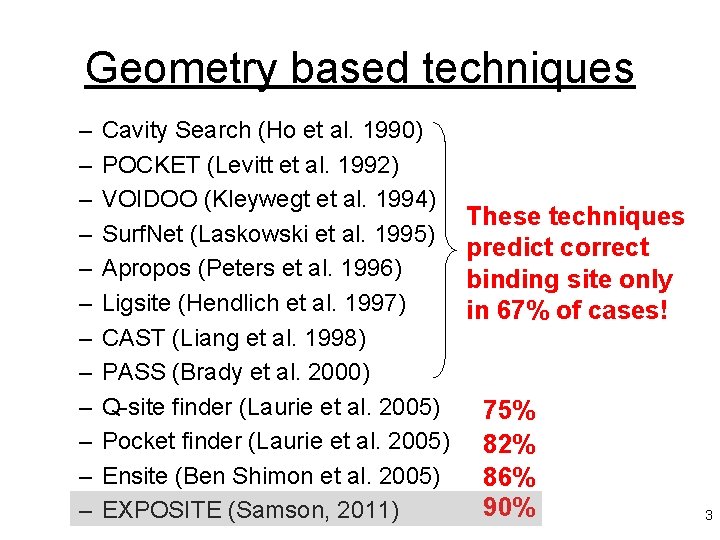 Geometry based techniques

– Cavity Search (Ho et al. 1990)
– POCKET (Levitt et al. 1992)
– VOIDOO (Kleywegt et al. 1994)
– SurfNet (Laskowski et al. 1995)
– Apropos (Peters et al. 1996)
– Ligsite (Hendlich et al. 1997)
– CAST (Liang et al. 1998)
– PASS (Brady et al. 2000)

These techniques predict correct binding site only in 67% of cases!

– Q-site finder (Laurie et al. 2005) 75%
– Pocket finder (Laurie et al. 2005) 82%
– Ensite (Ben Shimon et al. 2005) 86%
– EXPOSITE (Samson, 2011) 90%

3